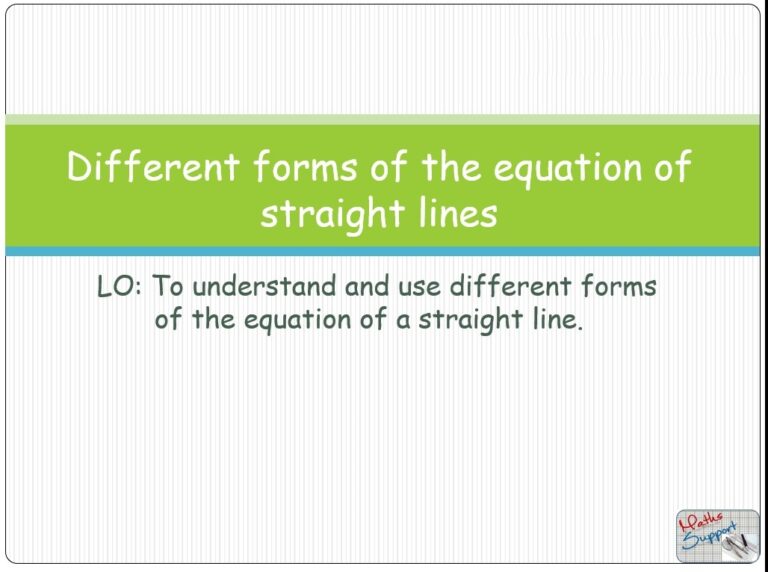 Different forms of the equation of straight lines

LO: To understand and use different forms of the equation of a straight line.

Maths Support